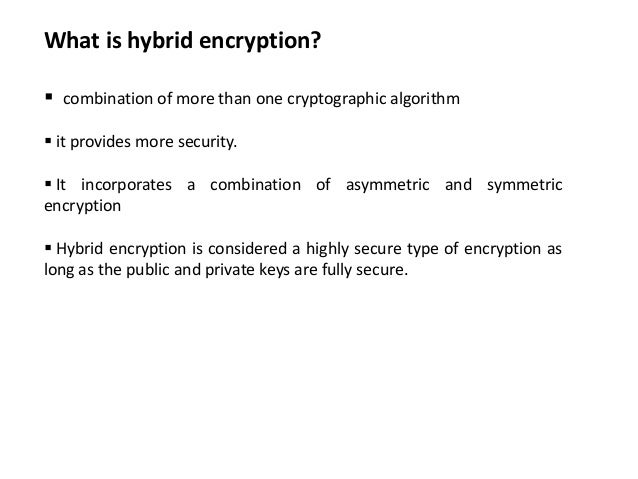 What is hybrid encryption?

▪ combination of more than one cryptographic algorithm

▪ it provides more security.

▪ It incorporates a combination of asymmetric and symmetric encryption

▪ Hybrid encryption is considered a highly secure type of encryption as long as the public and private keys are fully secure.